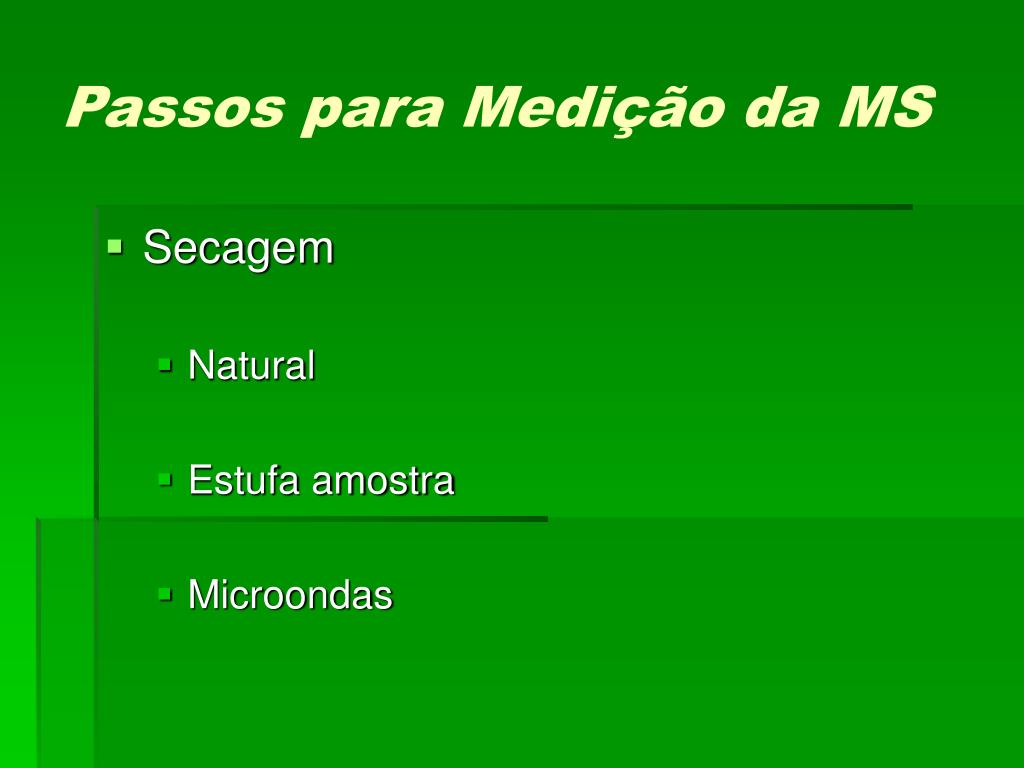 Passos para Medição da MS

Secagem

Natural

Estufa amostra

Microondas